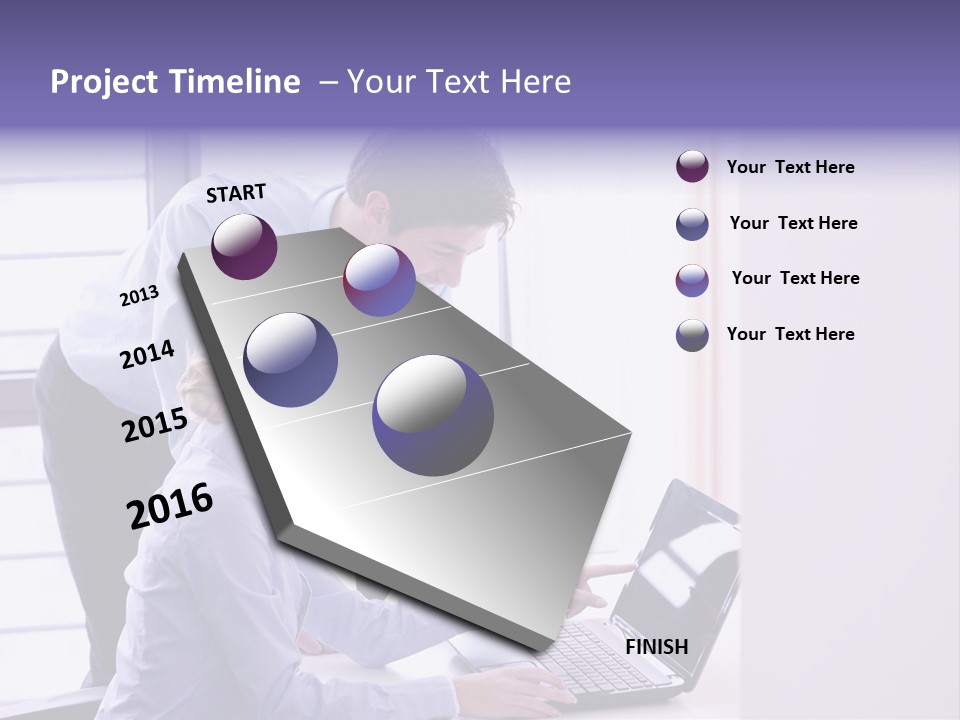 Project Timeline – Your Text Here

START

2013

2014

2015

2016

FINISH

Your Text Here

Your Text Here

Your Text Here

Your Text Here